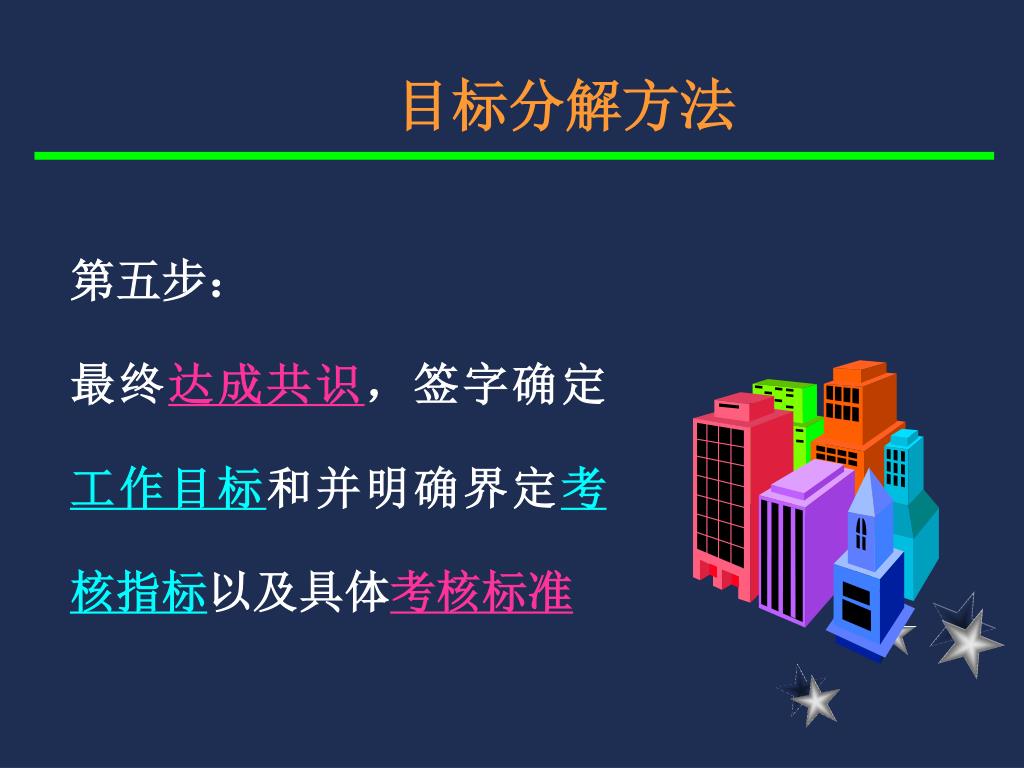 目标分解方法

第五步：

最终达成共识，签字确定工作目标和并明确界定考核指标以及具体考核标准